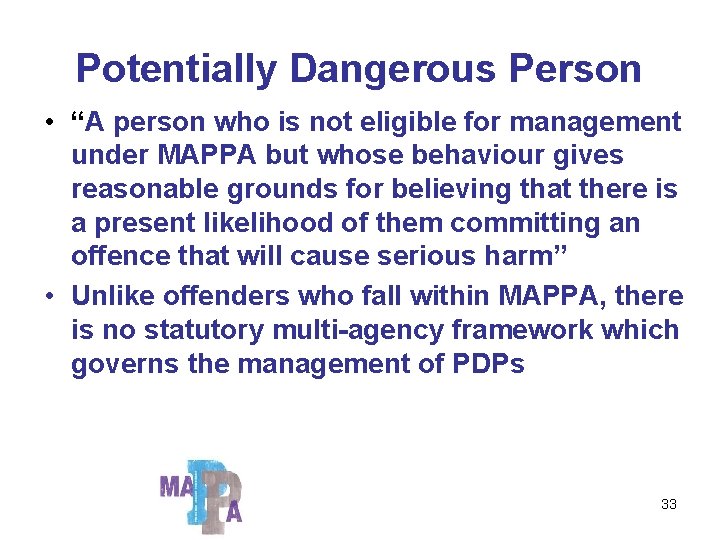 Potentially Dangerous Person

• "A person who is not eligible for management under MAPPA but whose behaviour gives reasonable grounds for believing that there is a present likelihood of them committing an offence that will cause serious harm"
• Unlike offenders who fall within MAPPA, there is no statutory multi-agency framework which governs the management of PDPs

MAPPA

33